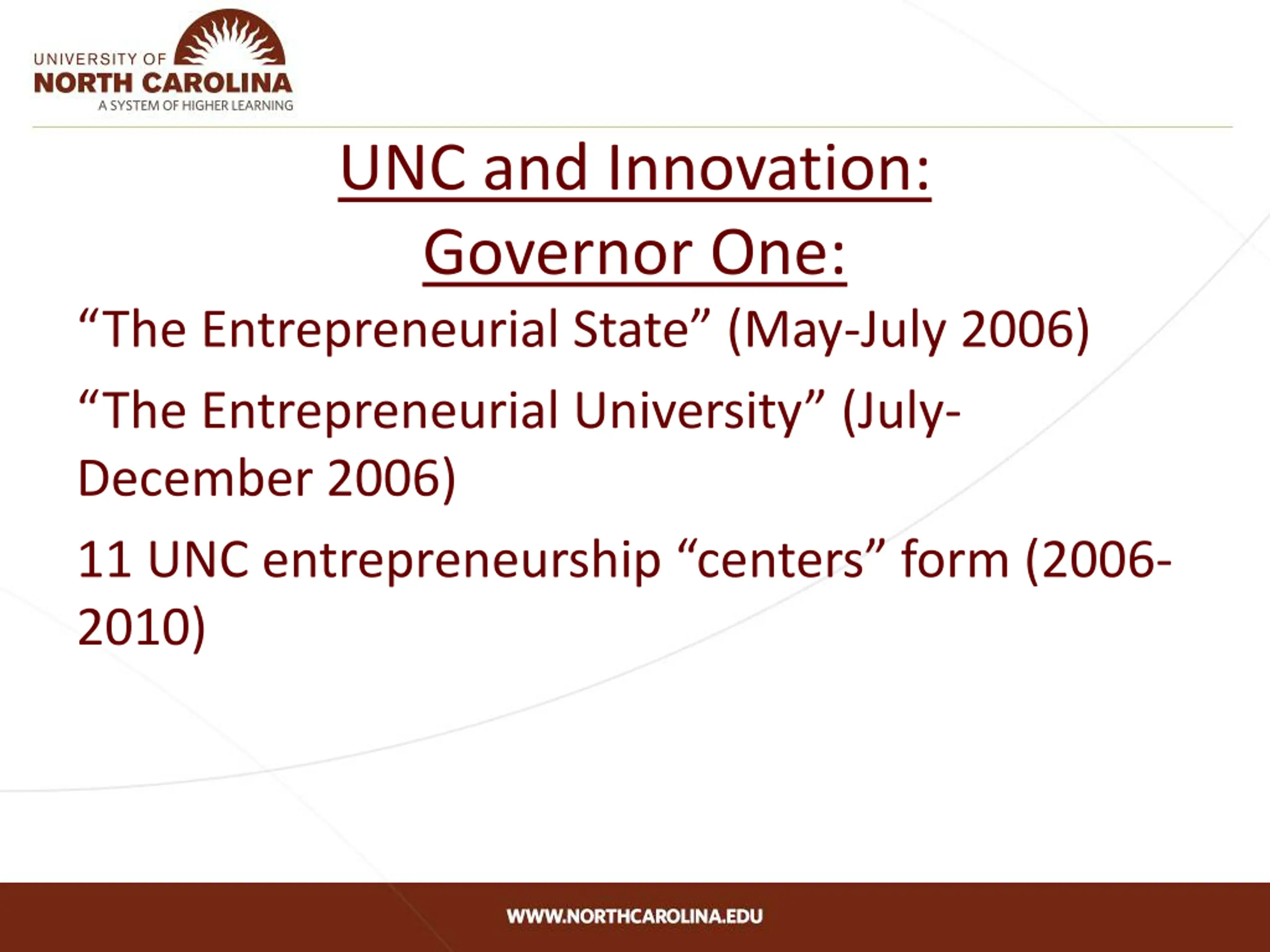 UNIVERSITY OF
NORTH CAROLINA
A SYSTEM OF HIGHER LEARNING

UNC and Innovation:
Governor One:

“The Entrepreneurial State” (May-July 2006)

“The Entrepreneurial University” (July-December 2006)

11 UNC entrepreneurship “centers” form (2006-2010)

WWW.NORTHCAROLINA.EDU